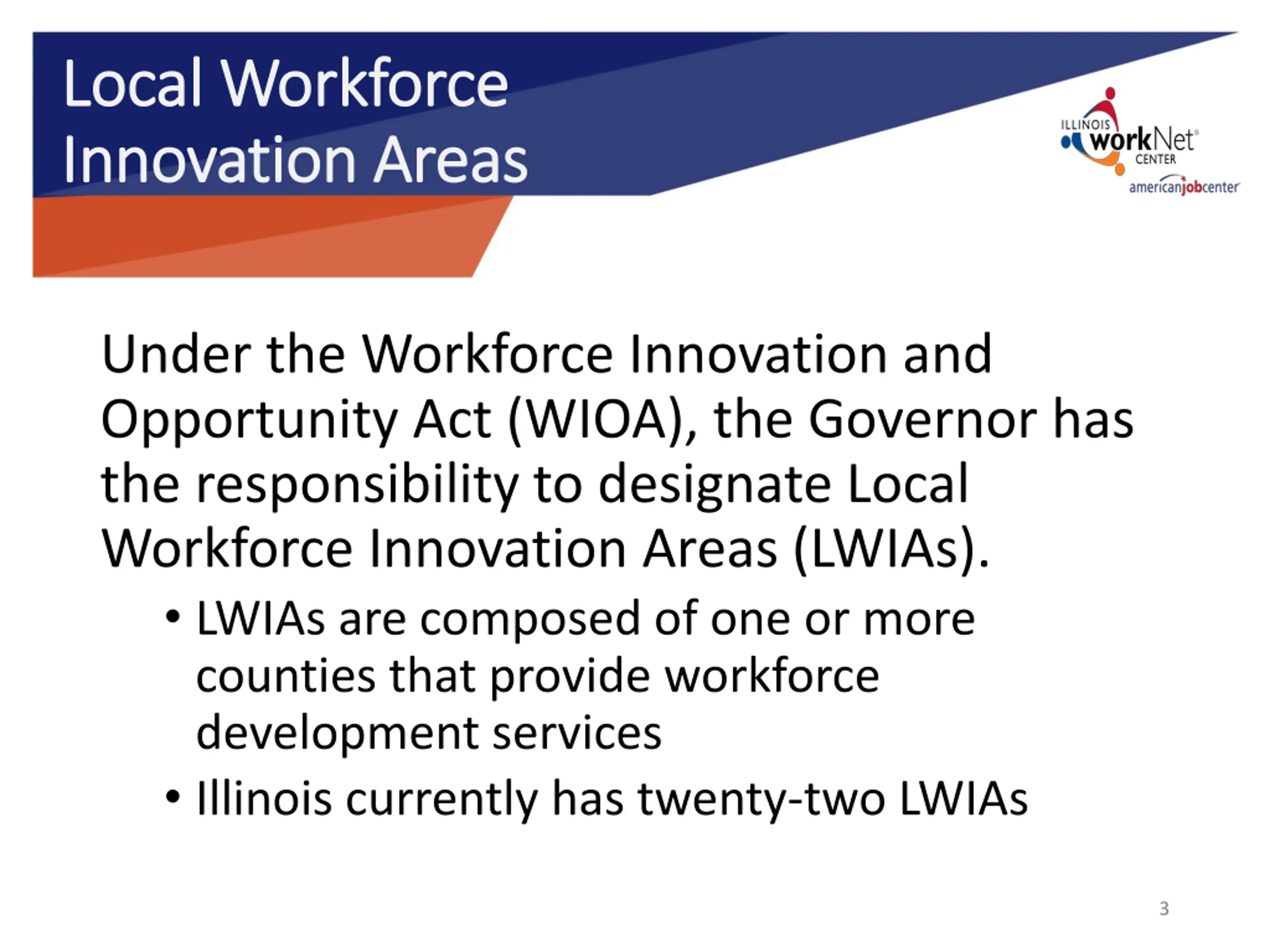 Local Workforce Innovation Areas

ILLINOIS workNet® CENTER
americanjobcenter

Under the Workforce Innovation and Opportunity Act (WIOA), the Governor has the responsibility to designate Local Workforce Innovation Areas (LWIAs).

• LWIAs are composed of one or more counties that provide workforce development services
• Illinois currently has twenty-two LWIAs

3